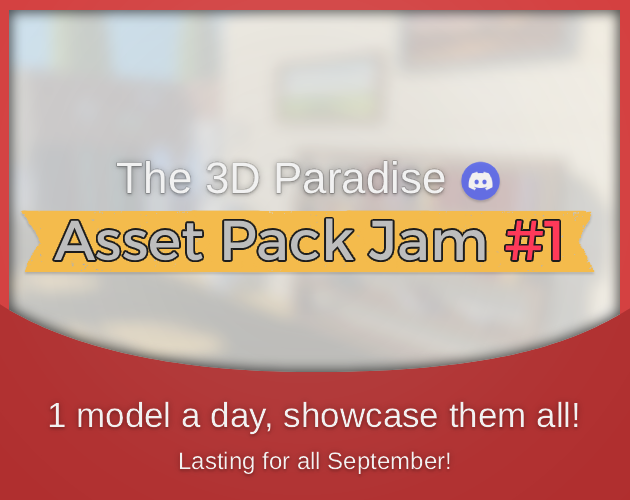 The 3D Paradise

Asset Pack Jam #1

1 model a day, showcase them all!

Lasting for all September!